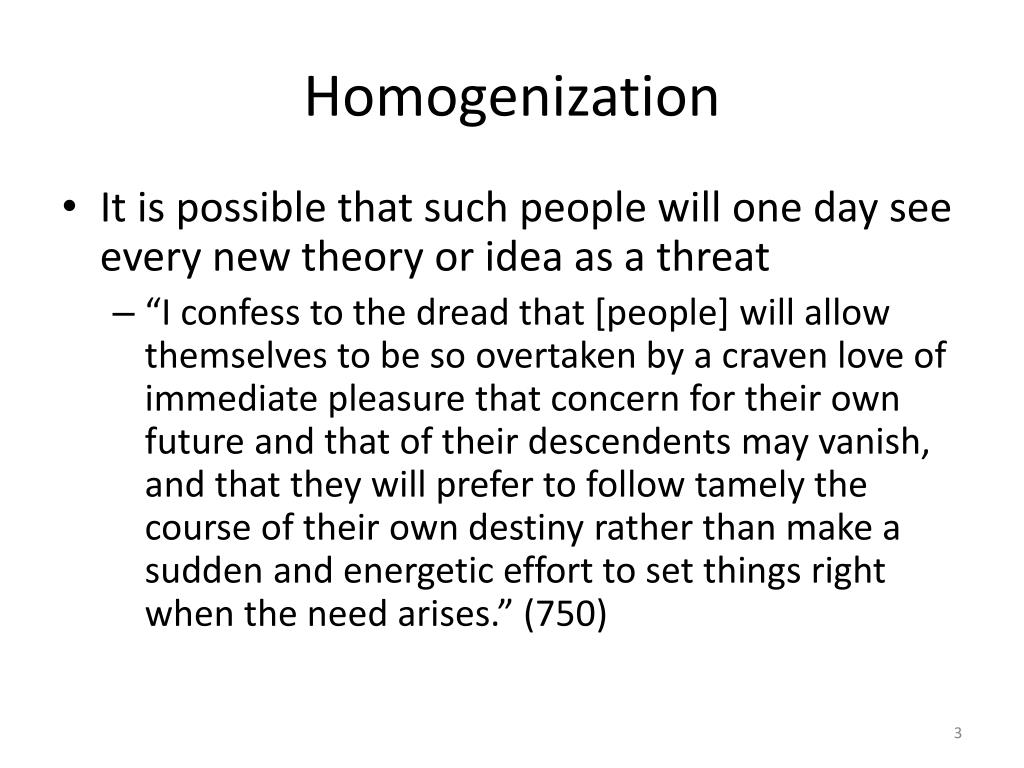 Homogenization

• It is possible that such people will one day see every new theory or idea as a threat

– “I confess to the dread that [people] will allow themselves to be so overtaken by a craven love of immediate pleasure that concern for their own future and that of their descendents may vanish, and that they will prefer to follow tamely the course of their own destiny rather than make a sudden and energetic effort to set things right when the need arises.” (750)

3